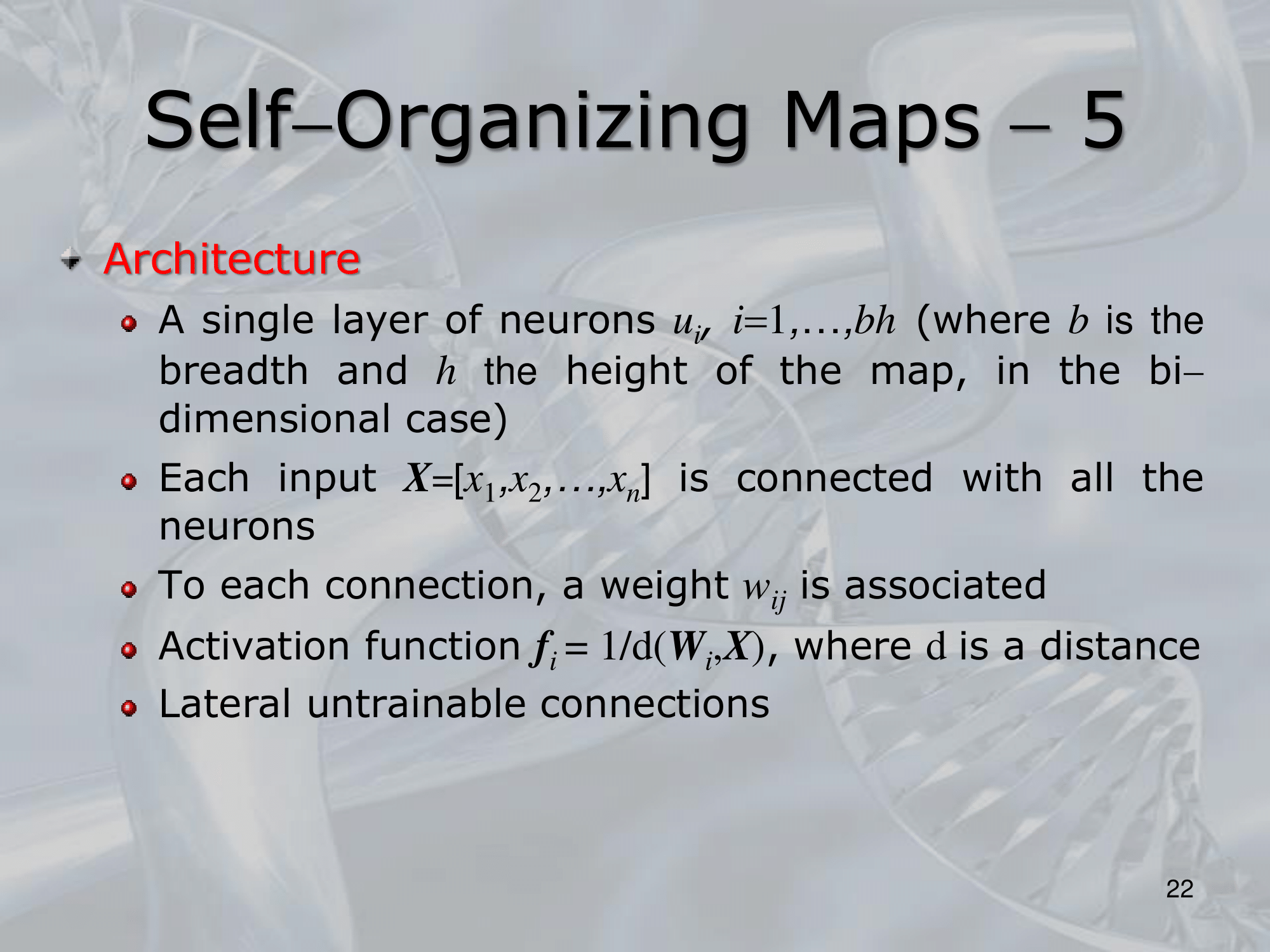 Self–Organizing Maps – 5

Architecture

A single layer of neurons $u_i$, $i=1,\ldots,bh$ (where $b$ is the breadth and $h$ the height of the map, in the bi–dimensional case)

Each input $\boldsymbol{X}=[x_1,x_2,\ldots,x_n]$ is connected with all the neurons

To each connection, a weight $w_{ij}$ is associated

Activation function $\boldsymbol{f}_i = 1/\mathrm{d}(\boldsymbol{W}_i,\boldsymbol{X})$, where $\mathrm{d}$ is a distance

Lateral untrainable connections

22